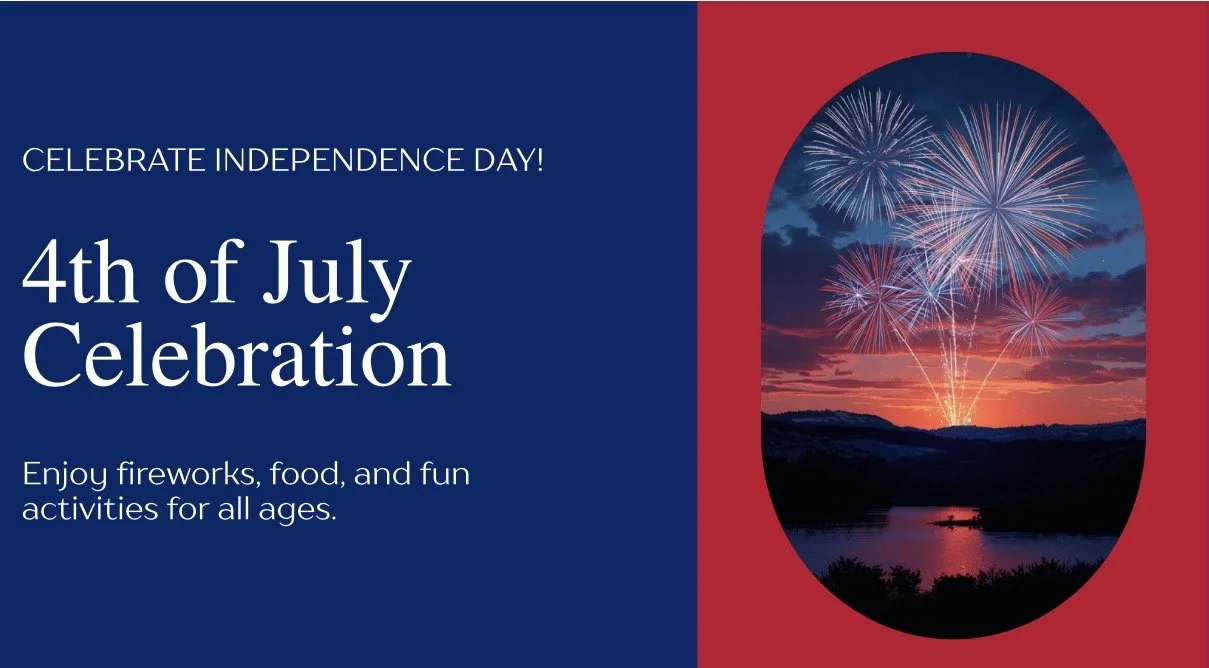 CELEBRATE INDEPENDENCE DAY!

4th of July Celebration

Enjoy fireworks, food, and fun activities for all ages.